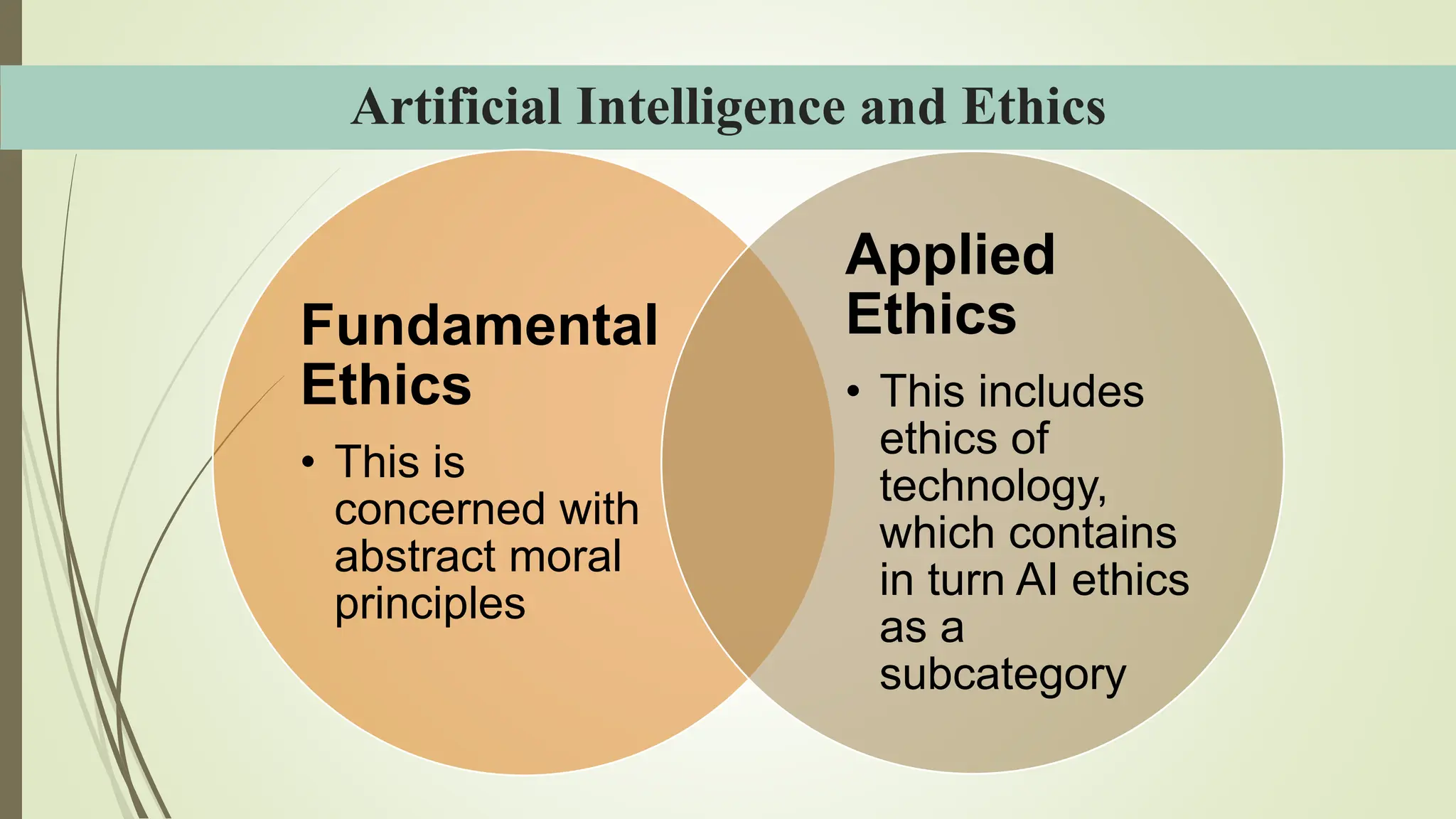 Artificial Intelligence and Ethics

Fundamental Ethics

• This is concerned with abstract moral principles

Applied Ethics

• This includes ethics of technology, which contains in turn AI ethics as a subcategory